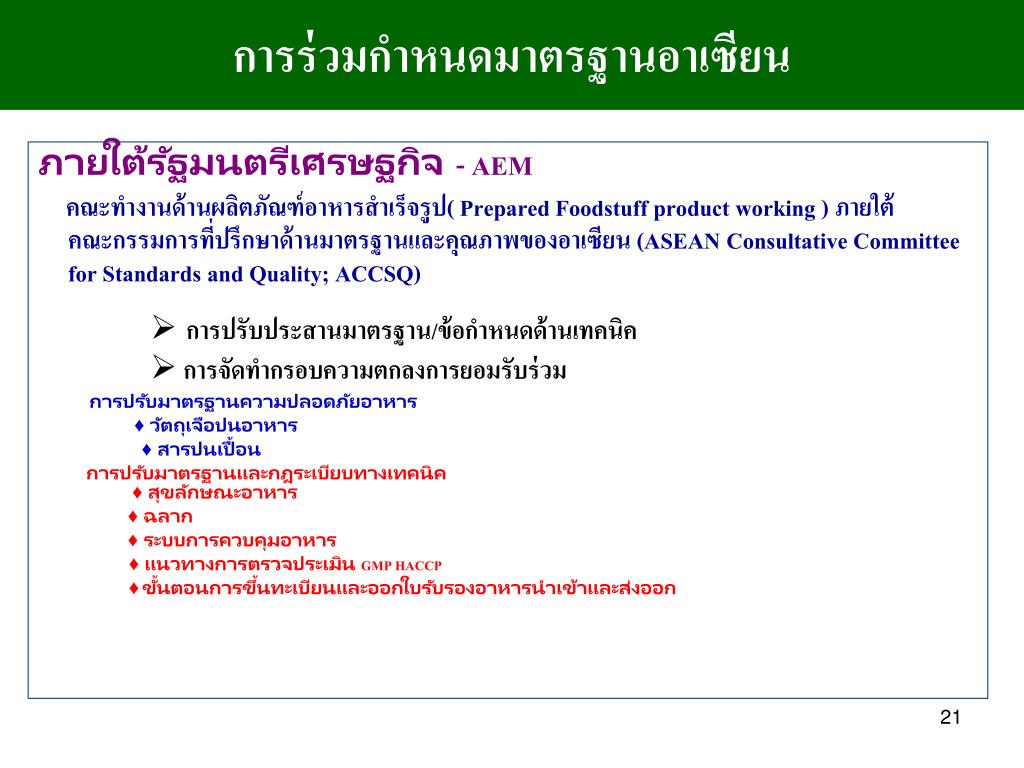 การร่วมกำหนดมาตรฐานอาเซียน

ภายใต้รัฐมนตรีเศรษฐกิจ - AEM

คณะทำงานด้านผลิตภัณฑ์อาหารสำเร็จรูป( Prepared Foodstuff product working ) ภายใต้ คณะกรรมการที่ปรึกษาด้านมาตรฐานและคุณภาพของอาเซียน (ASEAN Consultative Committee for Standards and Quality; ACCSQ)

➢ การปรับประสานมาตรฐาน/ข้อกำหนดด้านเทคนิค

➢ การจัดทำกรอบความตกลงการยอมรับร่วม

การปรับมาตรฐานความปลอดภัยอาหาร

♦ วัตถุเจือปนอาหาร

♦ สารปนเปื้อน

การปรับมาตรฐานและกฎระเบียบทางเทคนิค

♦ สุขลักษณะอาหาร

♦ ฉลาก

♦ ระบบการควบคุมอาหาร

♦ แนวทางการตรวจประเมิน GMP HACCP

♦ขั้นตอนการขึ้นทะเบียนและออกใบรับรองอาหารนำเข้าและส่งออก

21